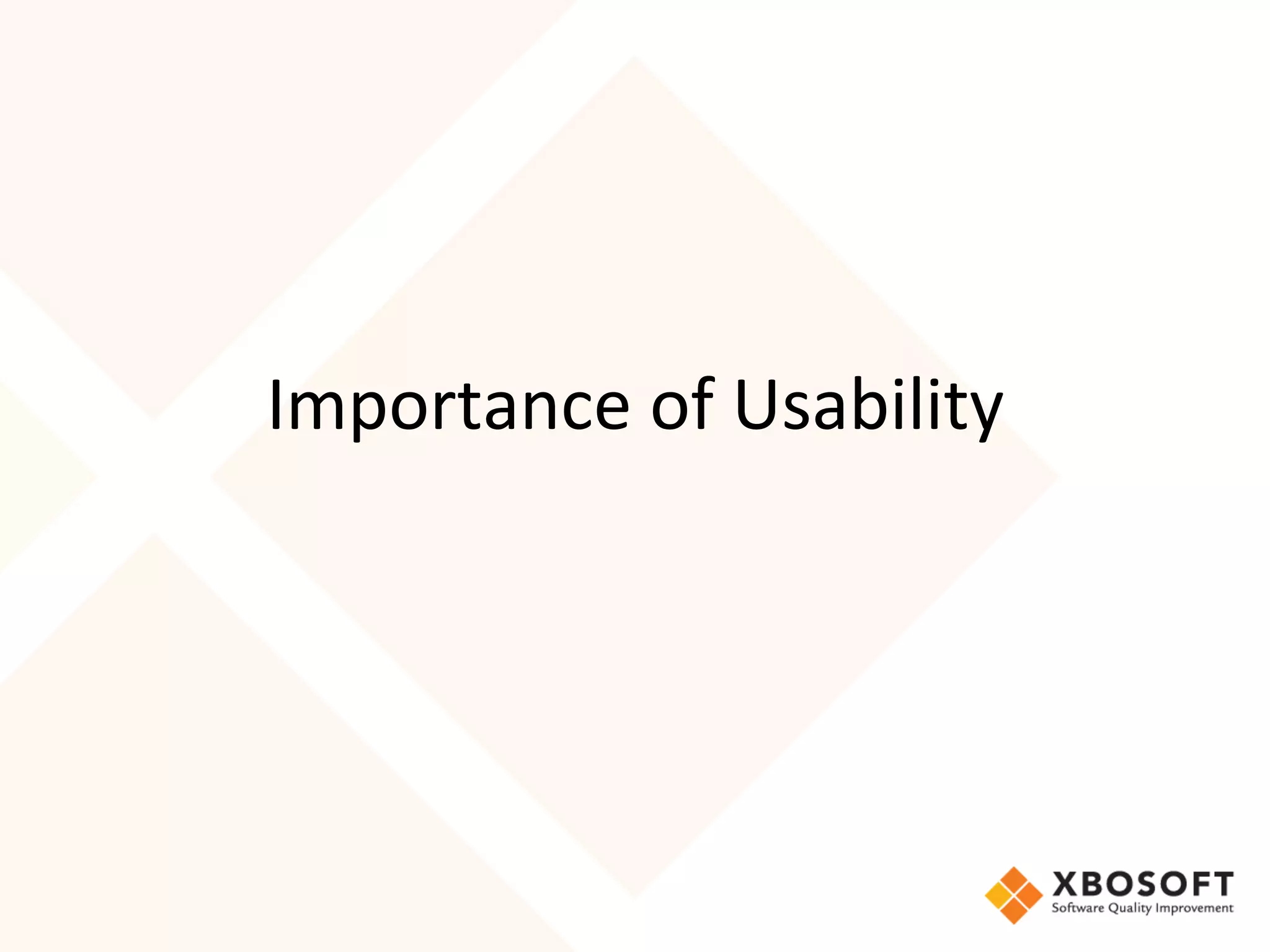 Importance of Usability

XBOSOFT
Software Quality Improvement